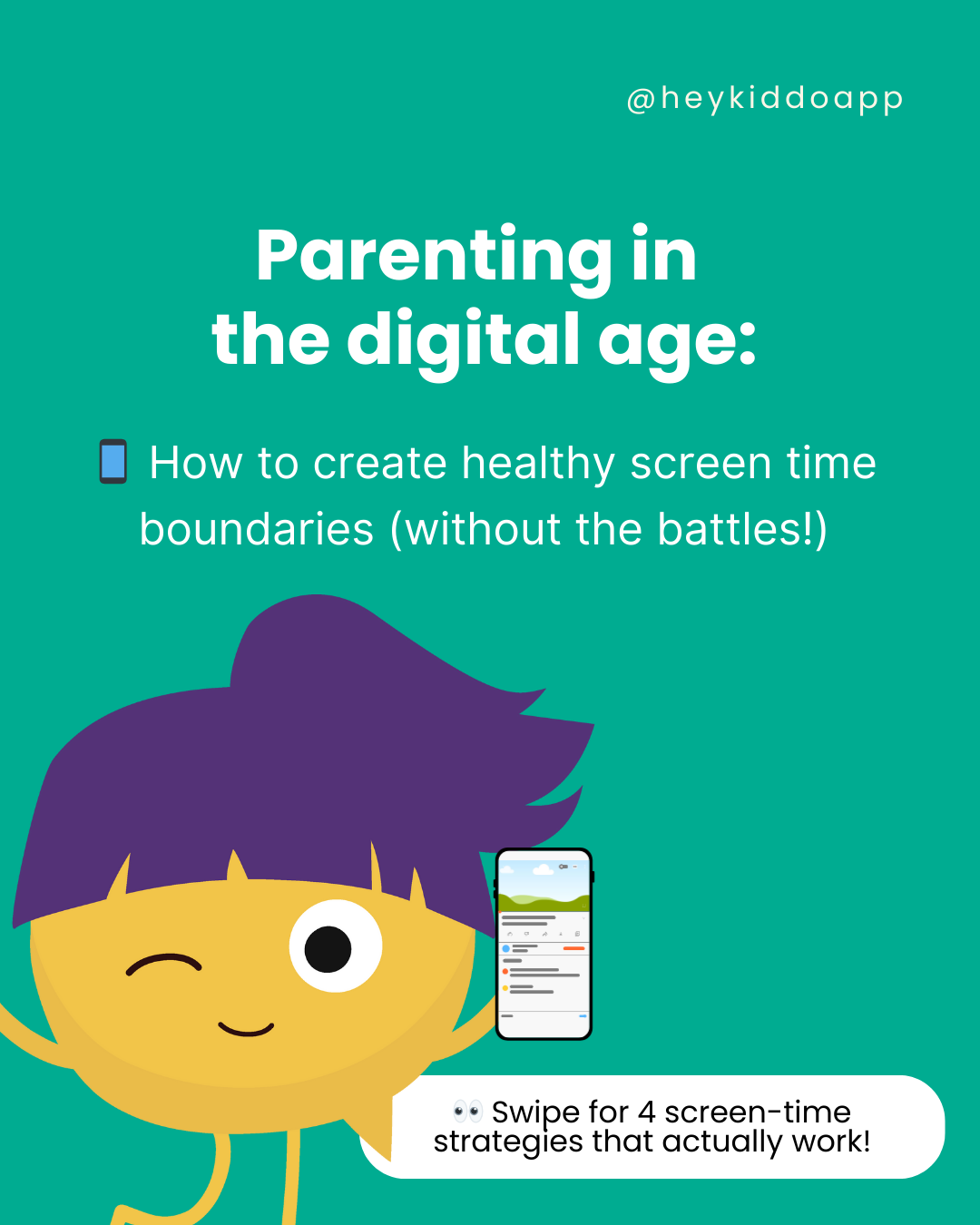 @heykiddoapp

Parenting in the digital age:

📱 How to create healthy screen time boundaries (without the battles!)

👀 Swipe for 4 screen-time strategies that actually work!